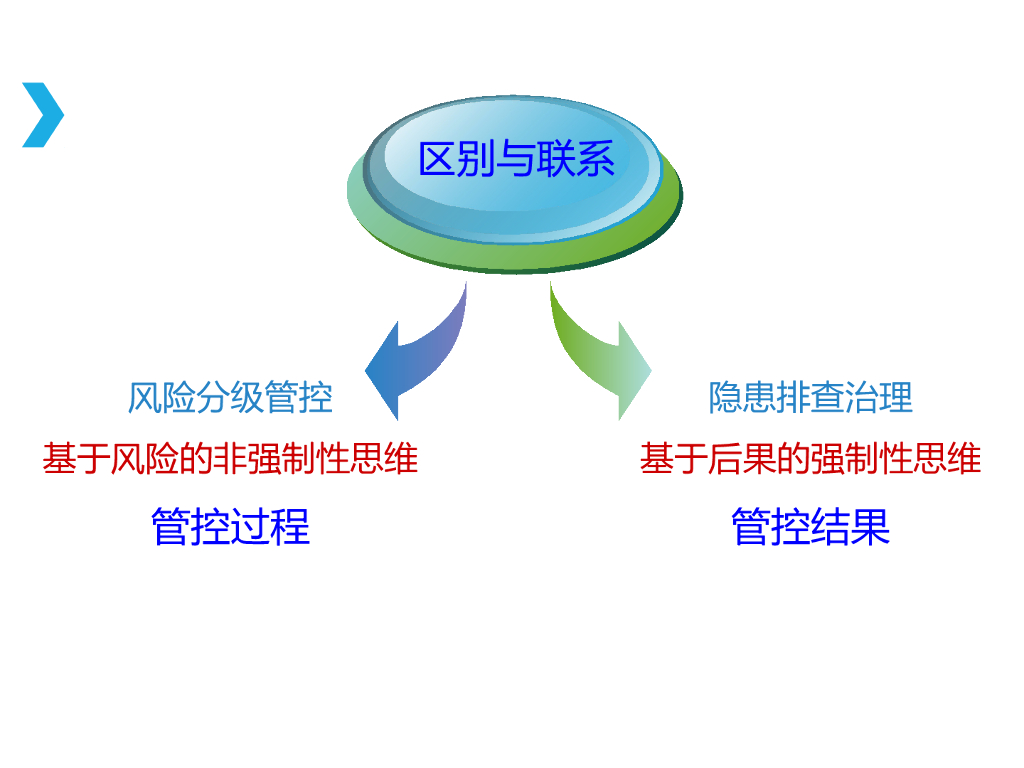 区别与联系

风险分级管控
基于风险的非强制性思维
管控过程

隐患排查治理
基于后果的强制性思维
管控结果